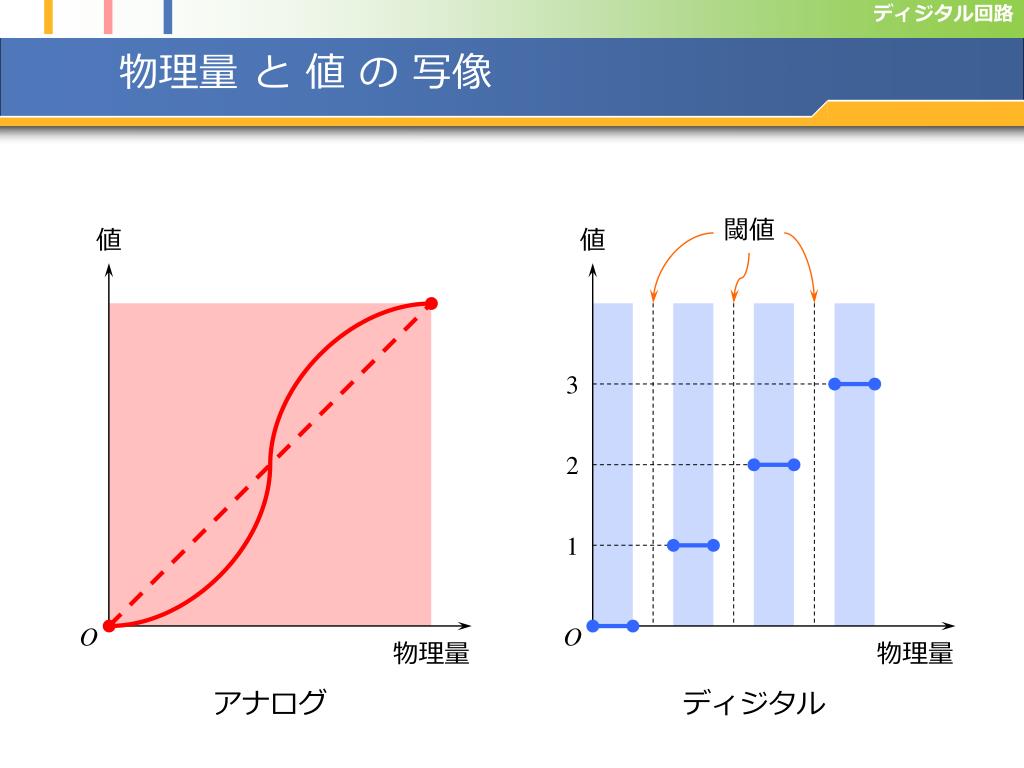 ディジタル回路

物理量 と 値 の 写像

値

$O$

物理量

アナログ

値

閾値

3

2

1

$O$

物理量

ディジタル